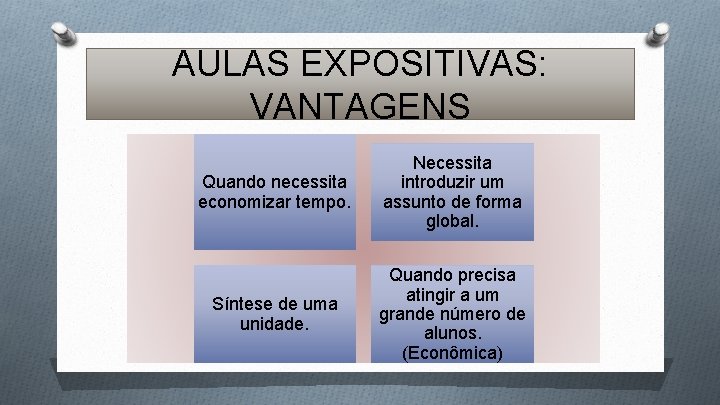 AULAS EXPOSITIVAS: VANTAGENS

Quando necessita economizar tempo.

Necessita introduzir um assunto de forma global.

Síntese de uma unidade.

Quando precisa atingir a um grande número de alunos. (Econômica)